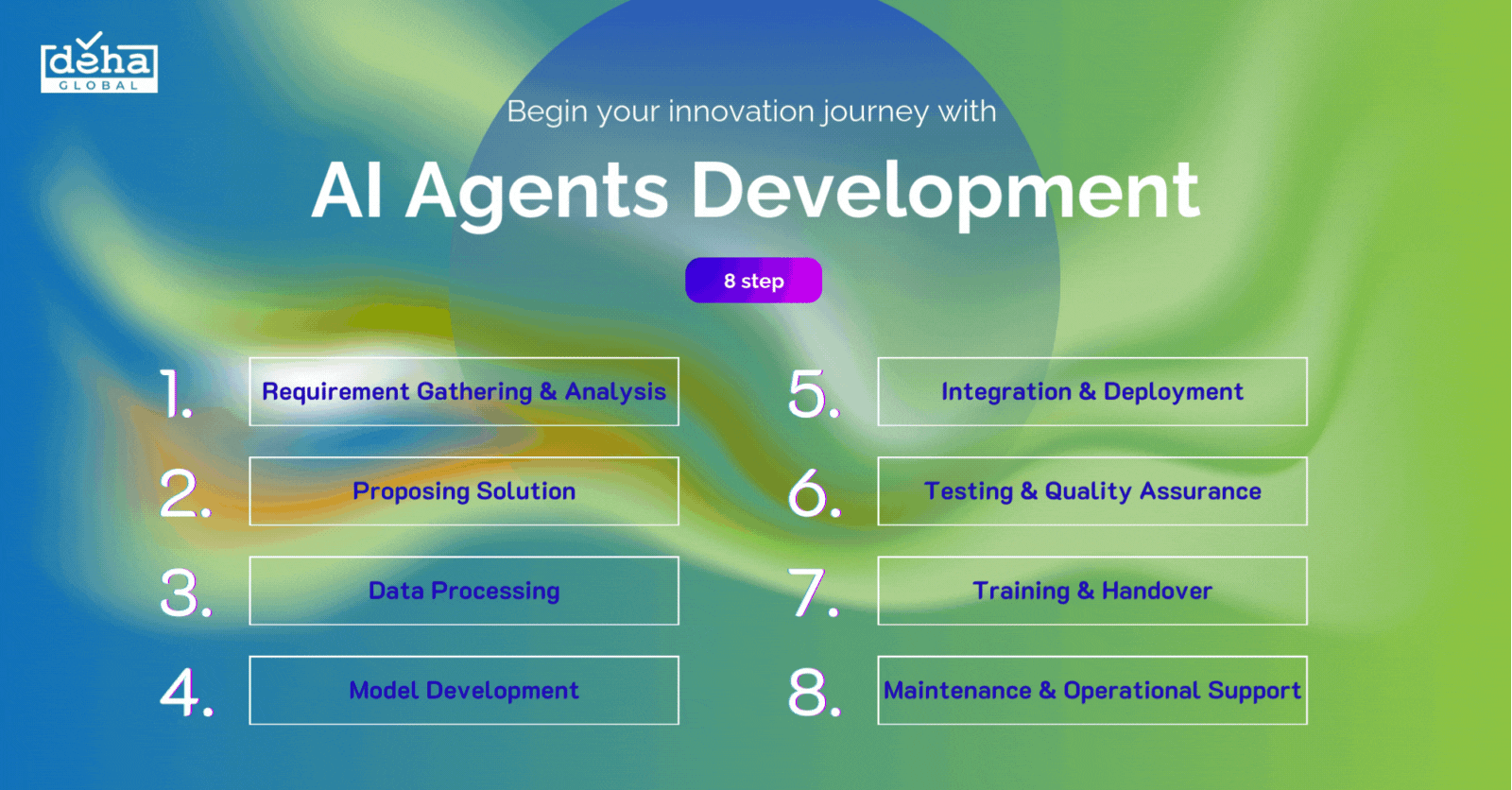 deha
GLOBAL

Begin your innovation journey with

AI Agents Development

8 step

1. Requirement Gathering & Analysis

2. Proposing Solution

3. Data Processing

4. Model Development

5. Integration & Deployment

6. Testing & Quality Assurance

7. Training & Handover

8. Maintenance & Operational Support